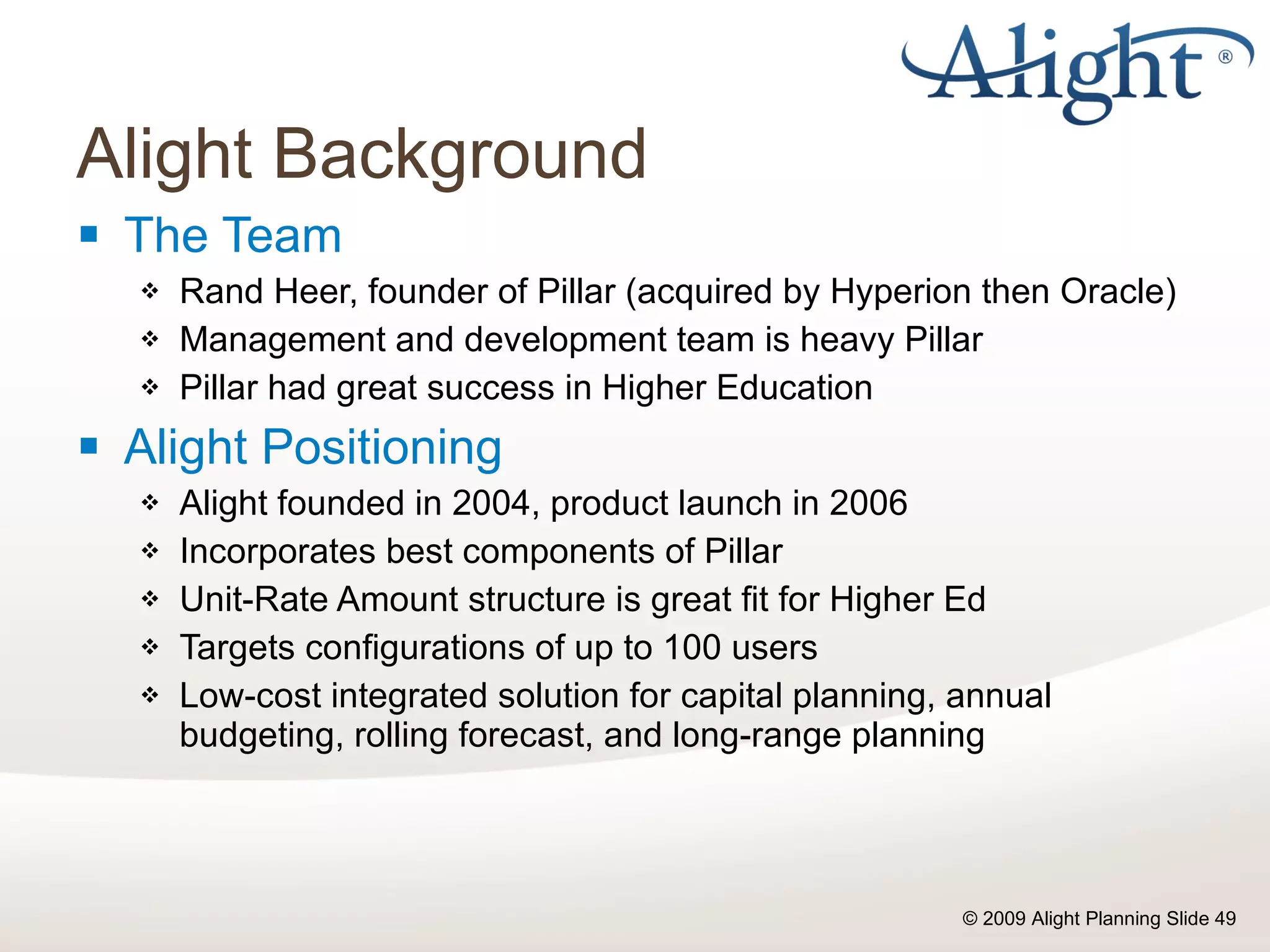 Alight®

Alight Background

▪ The Team

❖ Rand Heer, founder of Pillar (acquired by Hyperion then Oracle)
❖ Management and development team is heavy Pillar
❖ Pillar had great success in Higher Education

▪ Alight Positioning

❖ Alight founded in 2004, product launch in 2006
❖ Incorporates best components of Pillar
❖ Unit-Rate Amount structure is great fit for Higher Ed
❖ Targets configurations of up to 100 users
❖ Low-cost integrated solution for capital planning, annual budgeting, rolling forecast, and long-range planning

© 2009 Alight Planning Slide 49